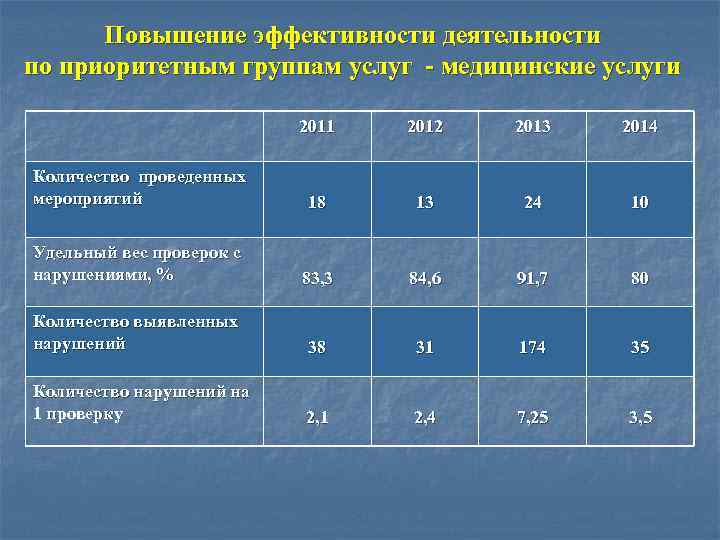 Повышение эффективности деятельности по приоритетным группам услуг - медицинские услуги

|  | 2011 | 2012 | 2013 | 2014 |
|---|---|---|---|---|
| Количество проведенных мероприятий | 18 | 13 | 24 | 10 |
| Удельный вес проверок с нарушениями, % | 83,3 | 84,6 | 91,7 | 80 |
| Количество выявленных нарушений | 38 | 31 | 174 | 35 |
| Количество нарушений на 1 проверку | 2,1 | 2,4 | 7,25 | 3,5 |